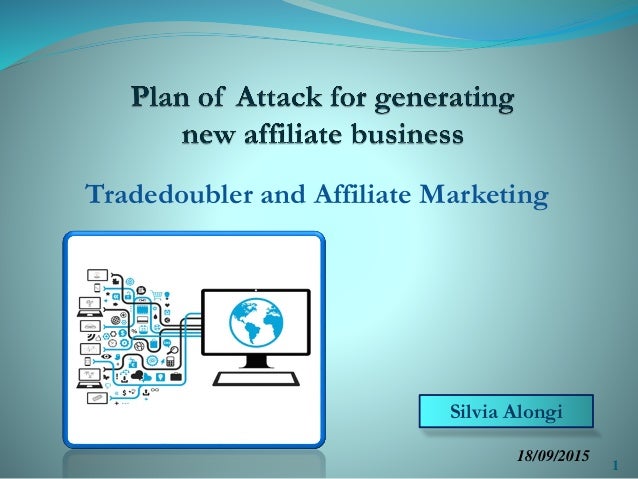 Plan of Attack for generating new affiliate business

Tradedoubler and Affiliate Marketing

Silvia Alongi

18/09/2015

1